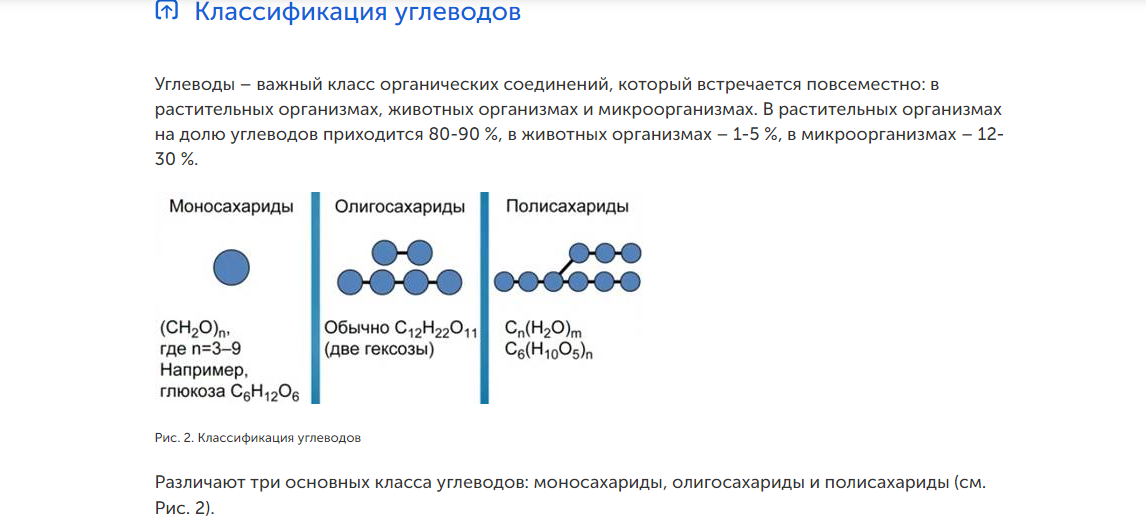 Классификация углеводов

Углеводы – важный класс органических соединений, который встречается повсеместно: в растительных организмах, животных организмах и микроорганизмах. В растительных организмах на долю углеводов приходится 80-90 %, в животных организмах – 1-5 %, в микроорганизмах – 12-30 %.

Моносахариды

$(CH_2O)_n$, где n=3–9
Например, глюкоза $C_6H_{12}O_6$

Олигосахариды

Обычно $C_{12}H_{22}O_{11}$ (две гексозы)

Полисахариды

$C_n(H_2O)_m$
$C_6(H_{10}O_5)_n$

Рис. 2. Классификация углеводов

Различают три основных класса углеводов: моносахариды, олигосахариды и полисахариды (см. Рис. 2).